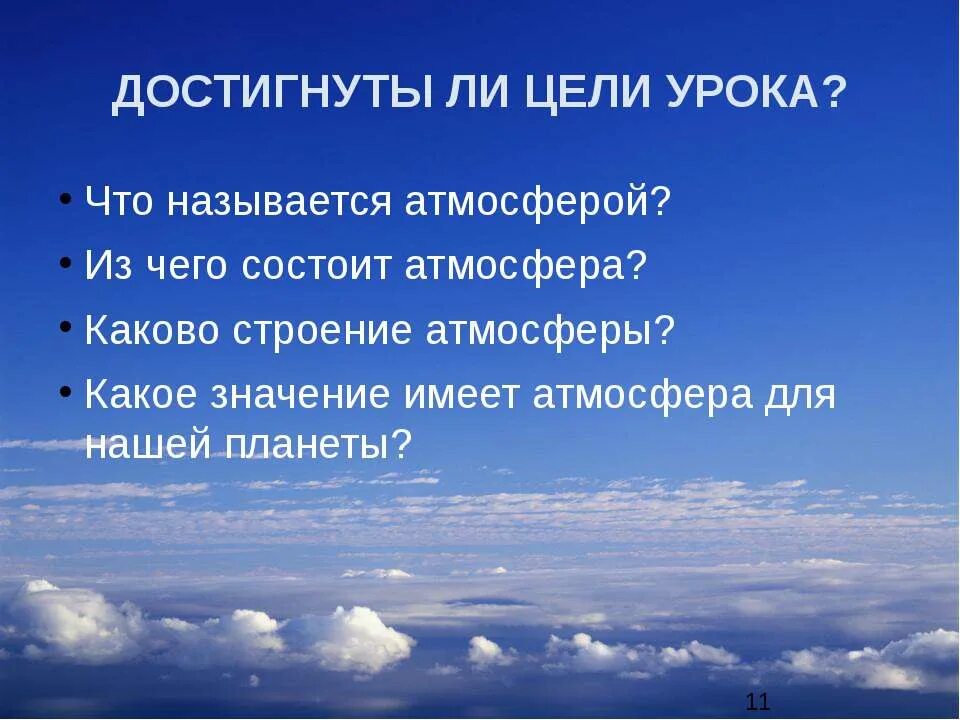 ДОСТИГНУТЫ ЛИ ЦЕЛИ УРОКА?

• Что называется атмосферой?
• Из чего состоит атмосфера?
• Каково строение атмосферы?
• Какое значение имеет атмосфера для нашей планеты?

11